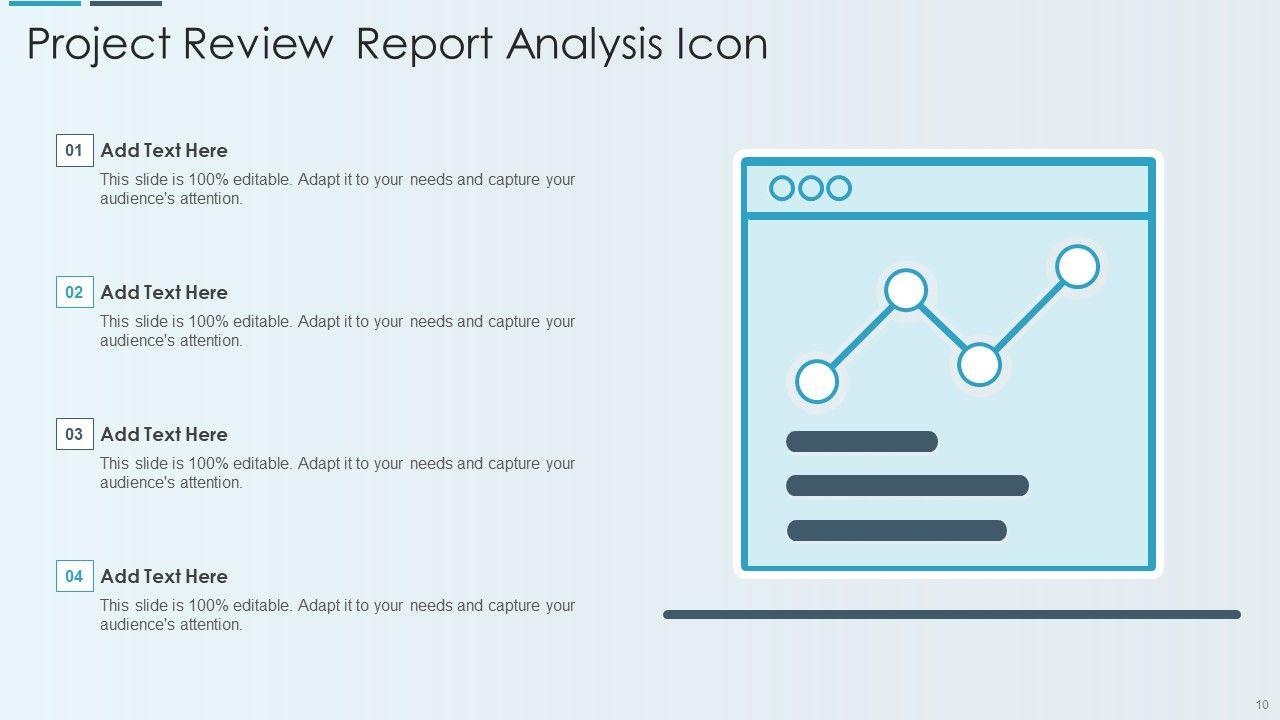 Project Review  Report Analysis Icon

01 Add Text Here
This slide is 100% editable. Adapt it to your needs and capture your audience's attention.

02 Add Text Here
This slide is 100% editable. Adapt it to your needs and capture your audience's attention.

03 Add Text Here
This slide is 100% editable. Adapt it to your needs and capture your audience's attention.

04 Add Text Here
This slide is 100% editable. Adapt it to your needs and capture your audience's attention.

10